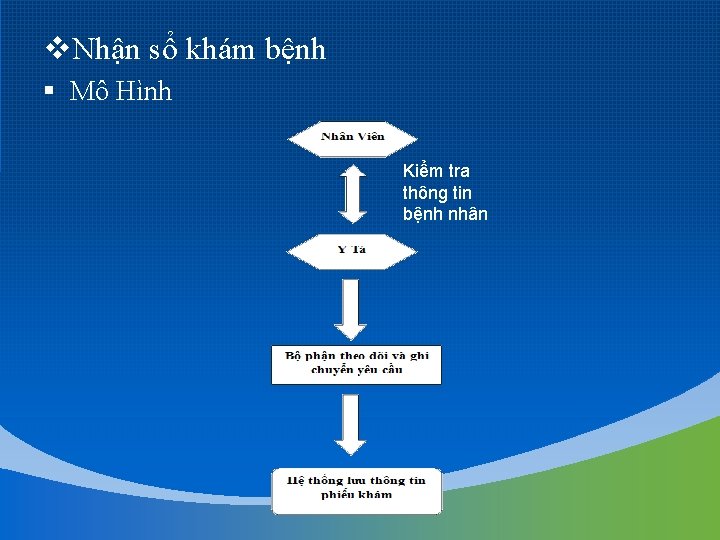 ❖Nhận sổ khám bệnh

▪ Mô Hình

Nhân Viên

Kiểm tra thông tin bệnh nhân

Y Tá

Bộ phận theo dõi và ghi chuyển yêu cầu

Hệ thống lưu thông tin phiếu khám